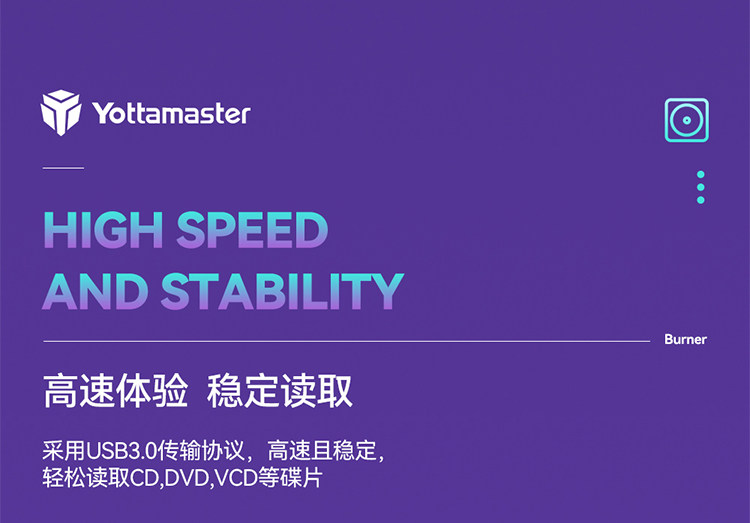 Yottamaster

HIGH SPEED
AND STABILITY

Burner

高速体验 稳定读取

采用USB3.0传输协议，高速且稳定，
轻松读取CD,DVD,VCD等碟片